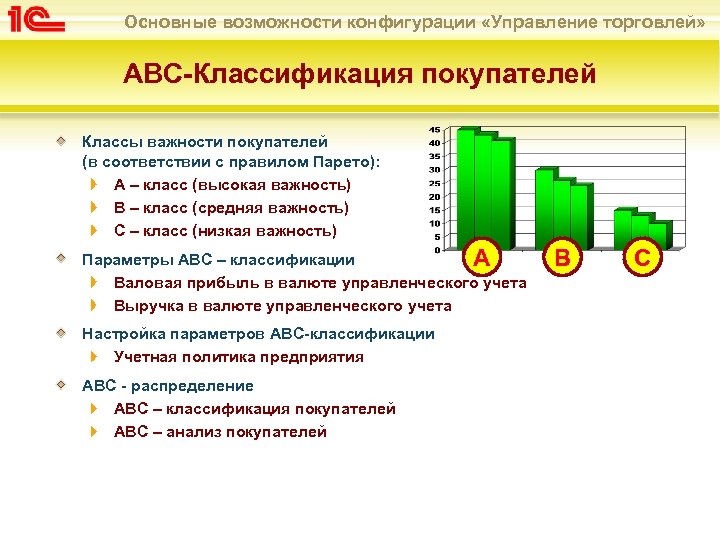 1С

Основные возможности конфигурации «Управление торговлей»

АВС-Классификация покупателей

Классы важности покупателей (в соответствии с правилом Парето):

А – класс (высокая важность)

В – класс (средняя важность)

С – класс (низкая важность)

Параметры АВС – классификации

Валовая прибыль в валюте управленческого учета

Выручка в валюте управленческого учета

Настройка параметров АВС-классификации

Учетная политика предприятия

АВС - распределение

АВС – классификация покупателей

АВС – анализ покупателей

45
40
35
30
25
20
15
10
5
0

A B C